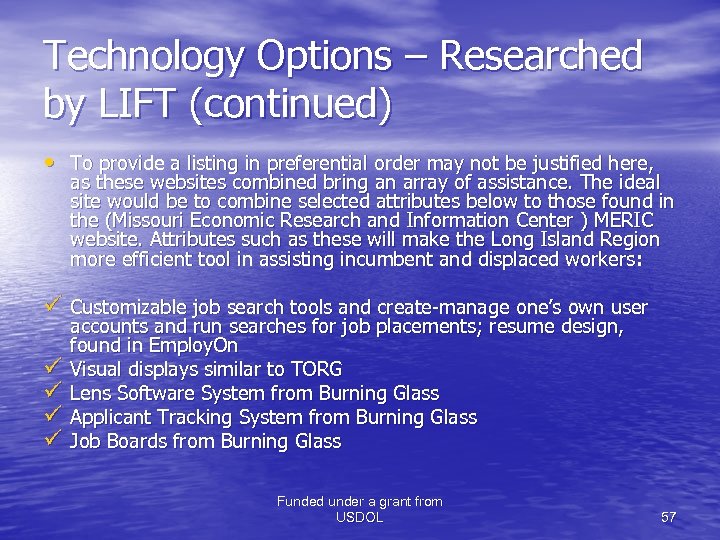 Technology Options – Researched by LIFT (continued)

• To provide a listing in preferential order may not be justified here, as these websites combined bring an array of assistance. The ideal site would be to combine selected attributes below to those found in the (Missouri Economic Research and Information Center ) MERIC website. Attributes such as these will make the Long Island Region more efficient tool in assisting incumbent and displaced workers:

✓ Customizable job search tools and create-manage one's own user accounts and run searches for job placements; resume design, found in EmployOn
✓ Visual displays similar to TORG
✓ Lens Software System from Burning Glass
✓ Applicant Tracking System from Burning Glass
✓ Job Boards from Burning Glass

Funded under a grant from USDOL

57